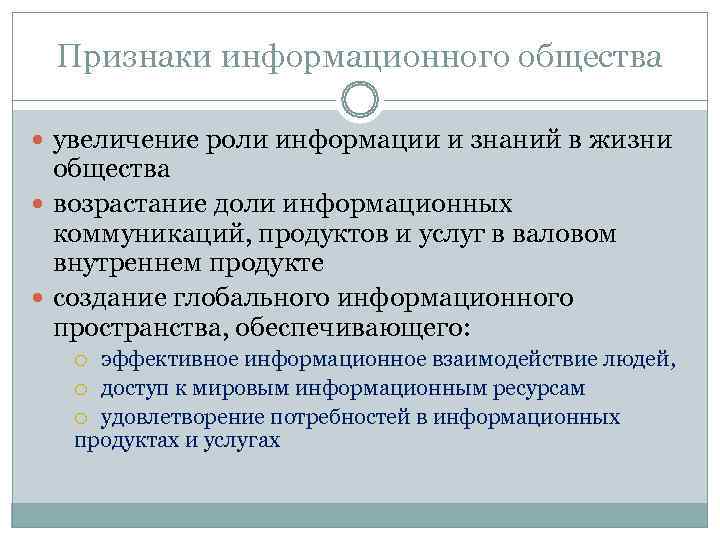 Признаки информационного общества

увеличение роли информации и знаний в жизни общества

возрастание доли информационных коммуникаций, продуктов и услуг в валовом внутреннем продукте

создание глобального информационного пространства, обеспечивающего:

эффективное информационное взаимодействие людей,

доступ к мировым информационным ресурсам

удовлетворение потребностей в информационных продуктах и услугах